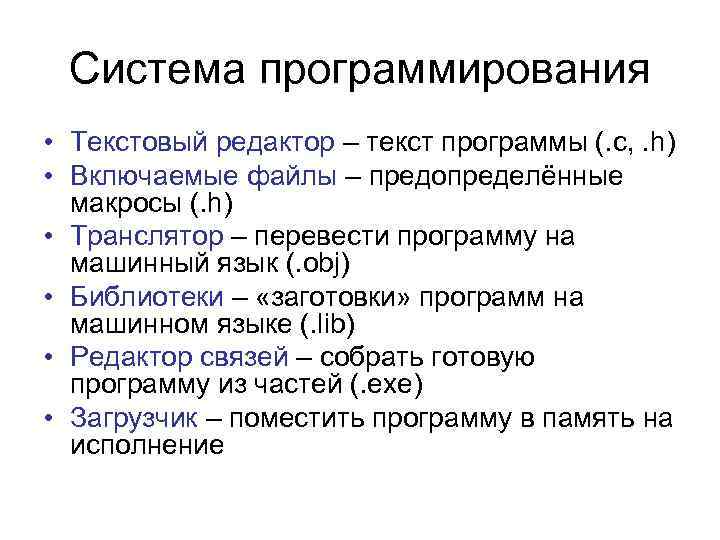 Система программирования

• Текстовый редактор – текст программы (.c, .h)
• Включаемые файлы – предопределённые макросы (.h)
• Транслятор – перевести программу на машинный язык (.obj)
• Библиотеки – «заготовки» программ на машинном языке (.lib)
• Редактор связей – собрать готовую программу из частей (.exe)
• Загрузчик – поместить программу в память на исполнение